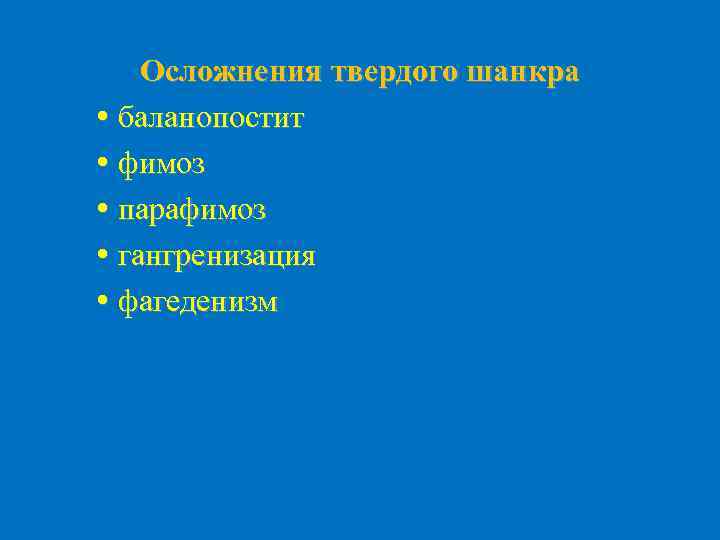 Осложнения твердого шанкра

• баланопостит
• фимоз
• парафимоз
• гангренизация
• фагеденизм